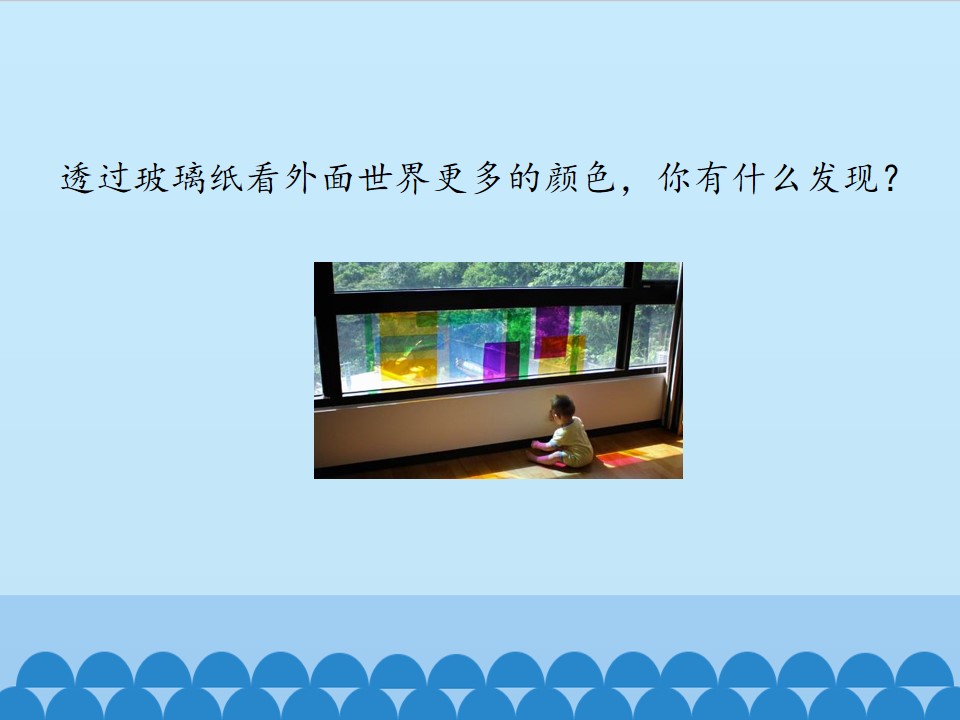 透过玻璃纸看外面世界更多的颜色，你有什么发现？